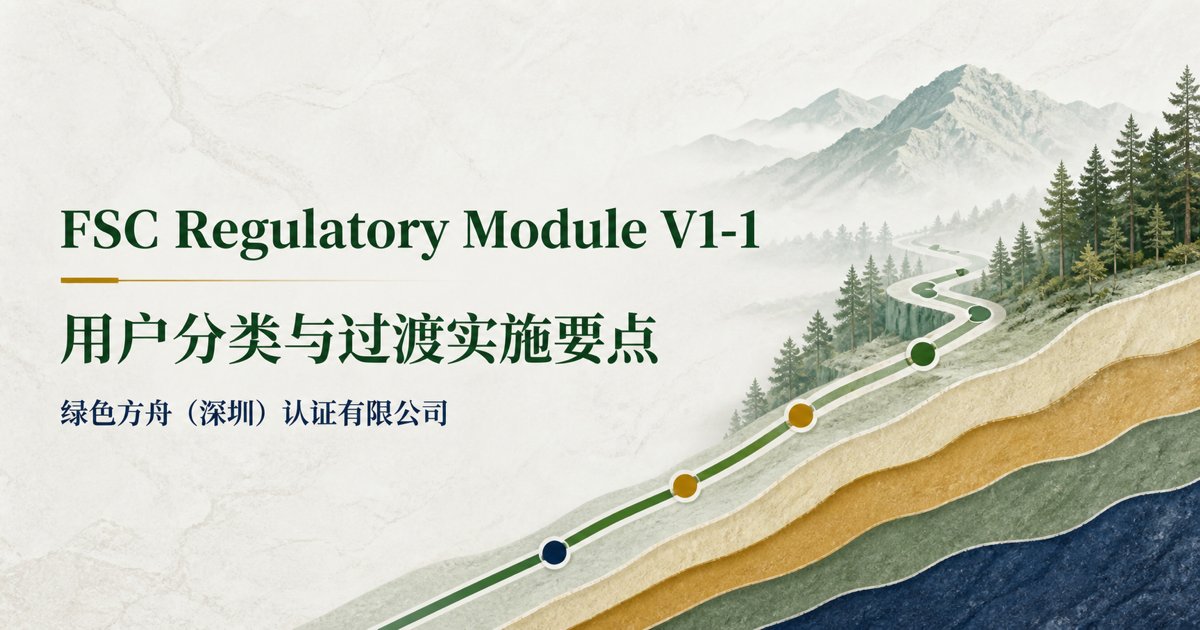 FSC Regulatory Module V1-1

用户分类与过渡实施要点

绿色方舟（深圳）认证有限公司